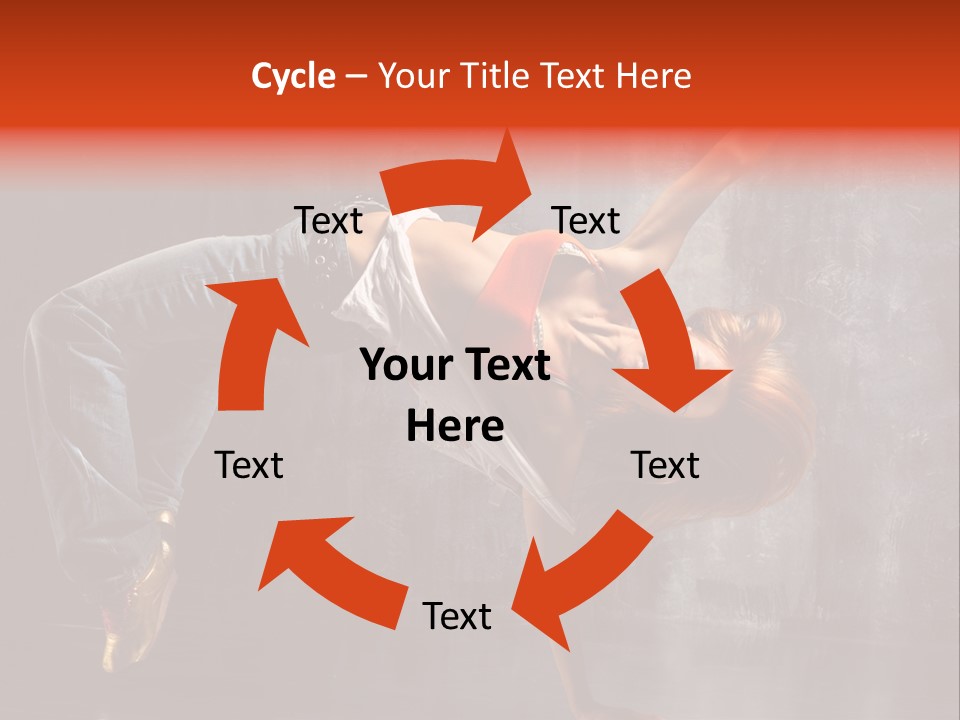 Cycle – Your Title Text Here

Text

Text

Your Text Here

Text

Text

Text